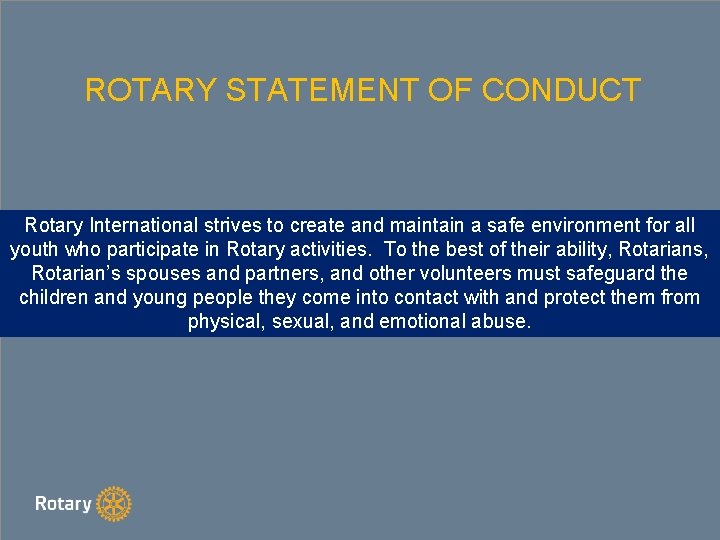 ROTARY STATEMENT OF CONDUCT

Rotary International strives to create and maintain a safe environment for all youth who participate in Rotary activities. To the best of their ability, Rotarians, Rotarian's spouses and partners, and other volunteers must safeguard the children and young people they come into contact with and protect them from physical, sexual, and emotional abuse.

Rotary